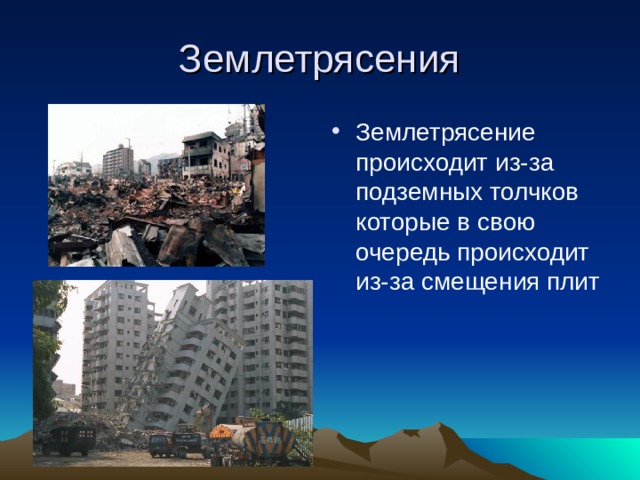 Землетрясения

• Землетрясение происходит из-за подземных толчков которые в свою очередь происходит из-за смещения плит